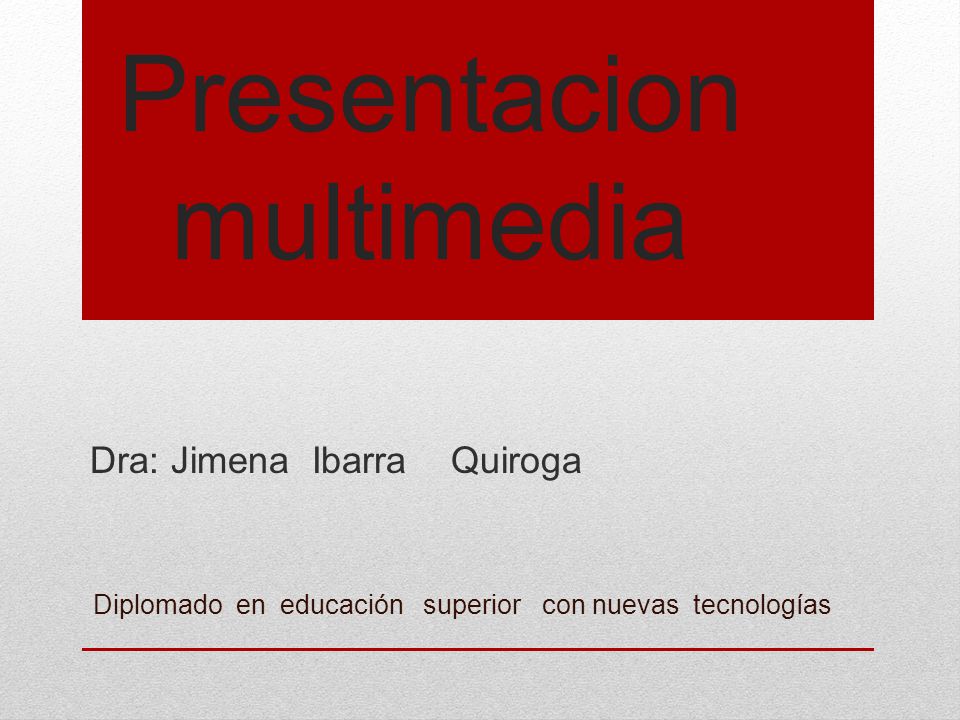 Presentacion multimedia

Dra: Jimena Ibarra Quiroga

Diplomado en educación superior con nuevas tecnologías